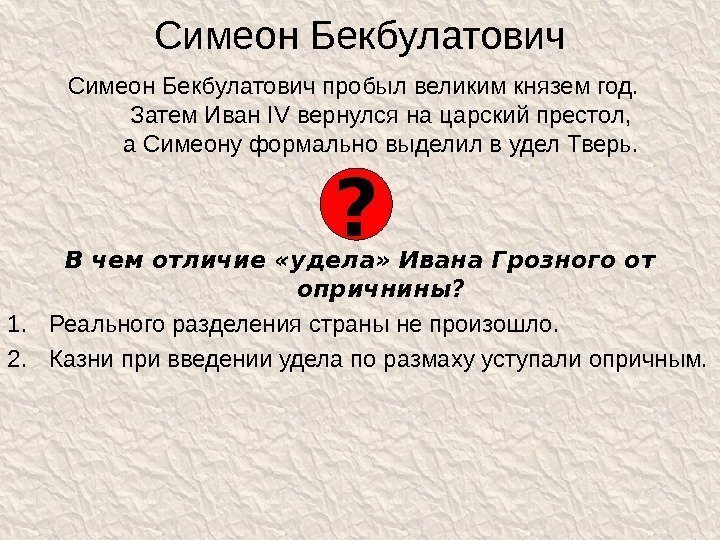 Симеон Бекбулатович

Симеон Бекбулатович пробыл великим князем год. Затем Иван IV вернулся на царский престол, а Симеону формально выделил в удел Тверь.

?

В чем отличие «удела» Ивана Грозного от опричнины?

1. Реального разделения страны не произошло.
2. Казни при введении удела по размаху уступали опричным.